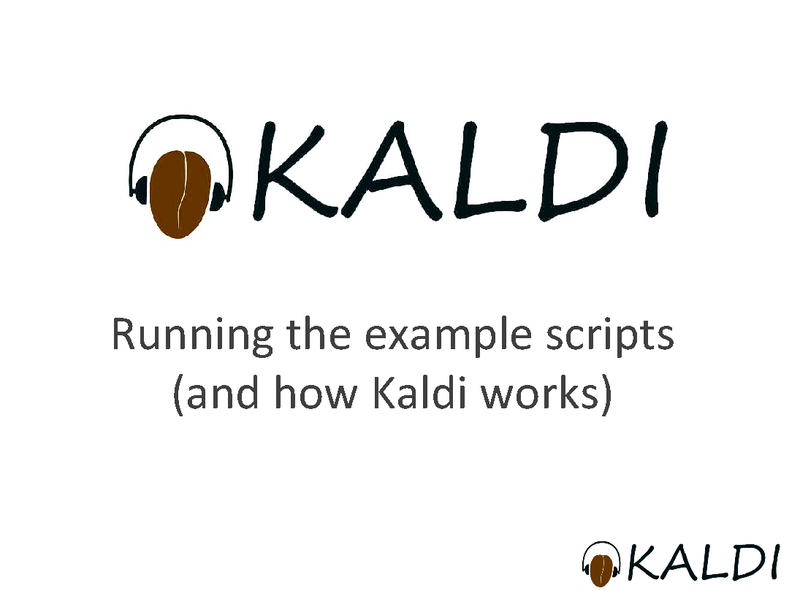 KALDI

Running the example scripts
(and how Kaldi works)

KALDI